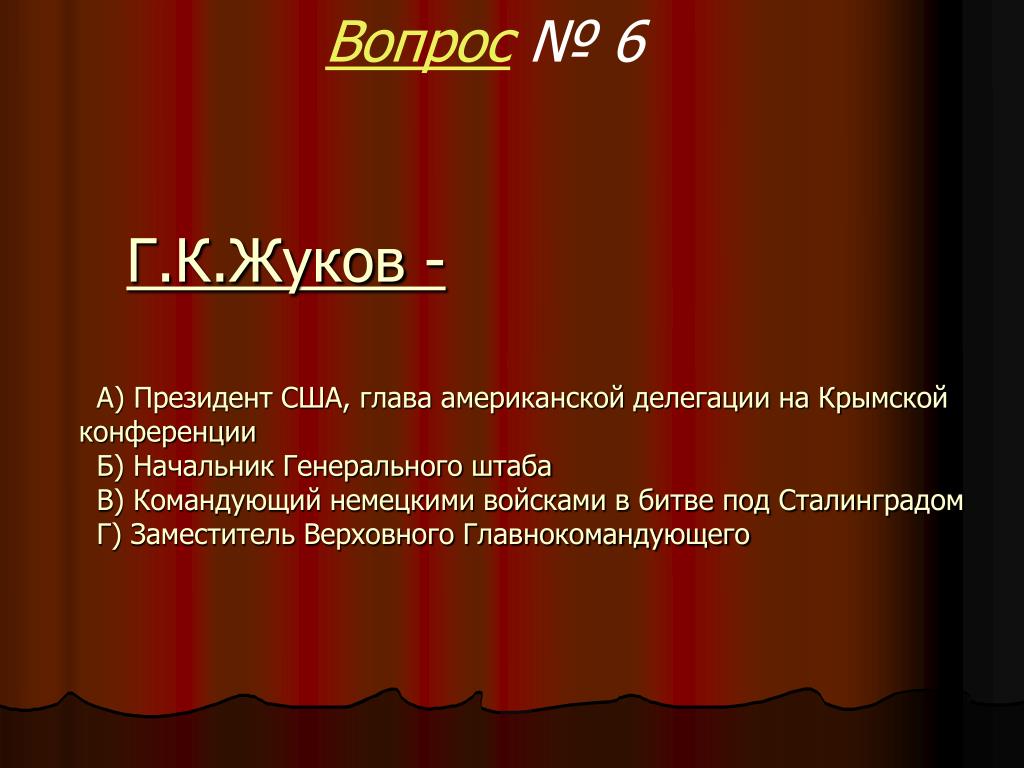 Вопрос № 6

Г.К.Жуков -

А) Президент США, глава американской делегации на Крымской конференции
Б) Начальник Генерального штаба
В) Командующий немецкими войсками в битве под Сталинградом
Г) Заместитель Верховного Главнокомандующего